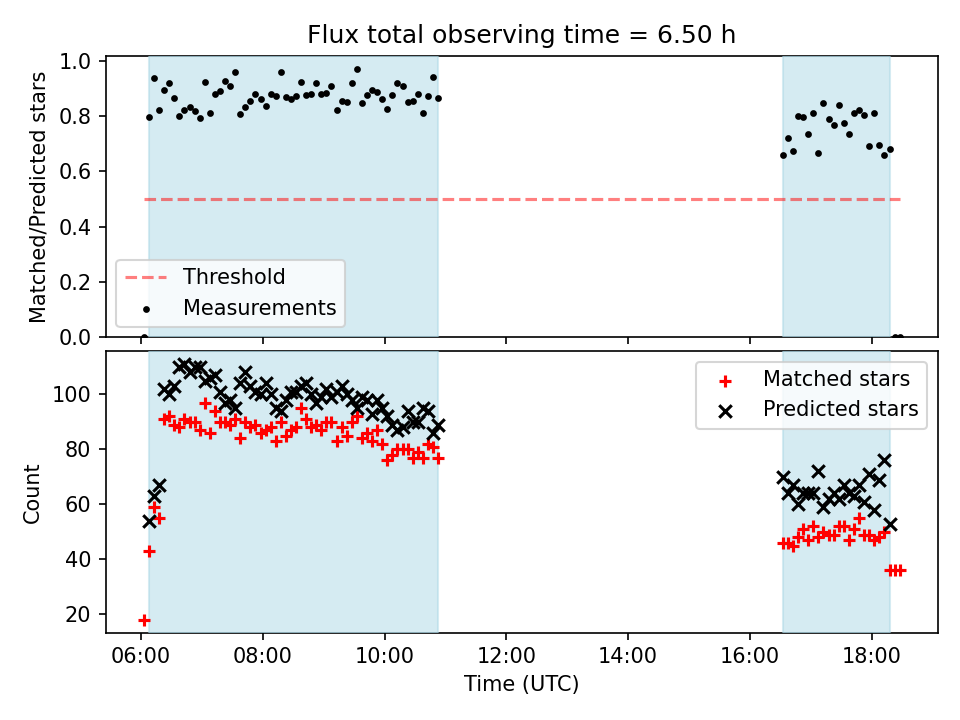 Flux total observing time = 6.50 h

Matched/Predicted stars

1.0
0.8
0.6
0.4
0.2
0.0

Threshold
Measurements

Count

100
80
60
40
20

Matched stars
Predicted stars

06:00 08:00 10:00 12:00 14:00 16:00 18:00

Time (UTC)